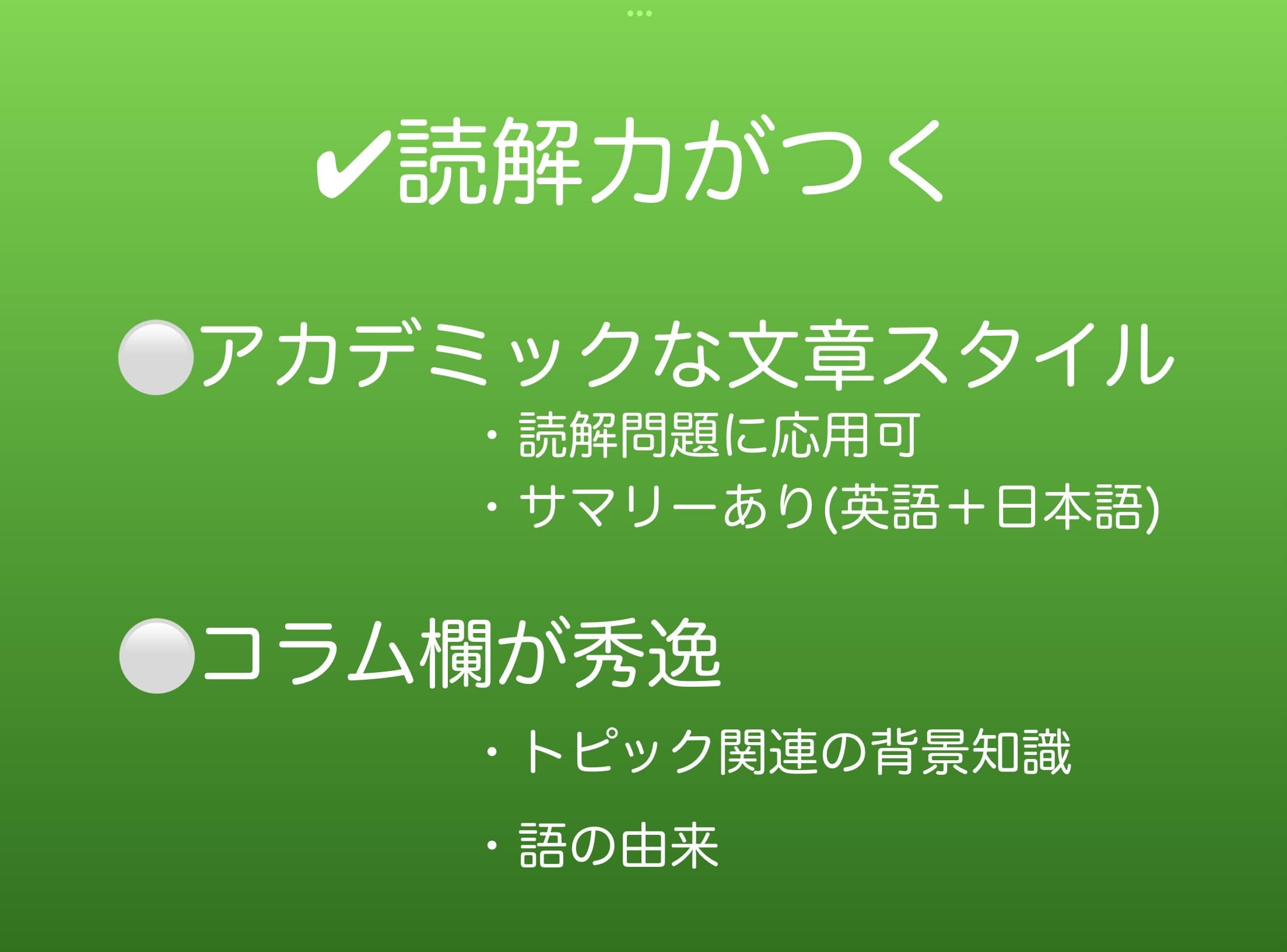 ✔読解力がつく

⚪アカデミックな文章スタイル

・読解問題に応用可

・サマリーあり(英語＋日本語)

⚪コラム欄が秀逸

・トピック関連の背景知識

・語の由来